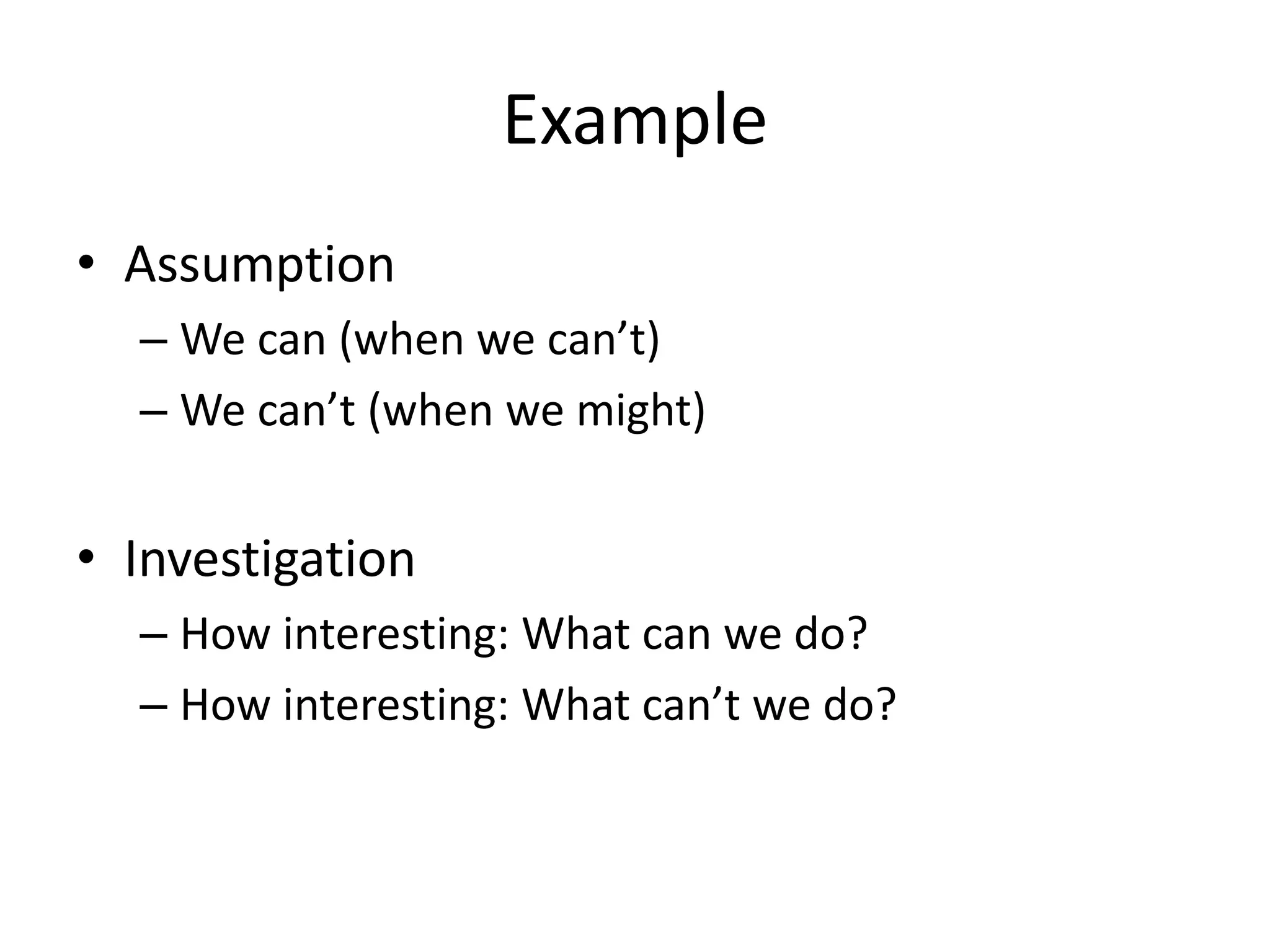 Example

• Assumption
– We can (when we can’t)
– We can’t (when we might)

• Investigation
– How interesting: What can we do?
– How interesting: What can’t we do?